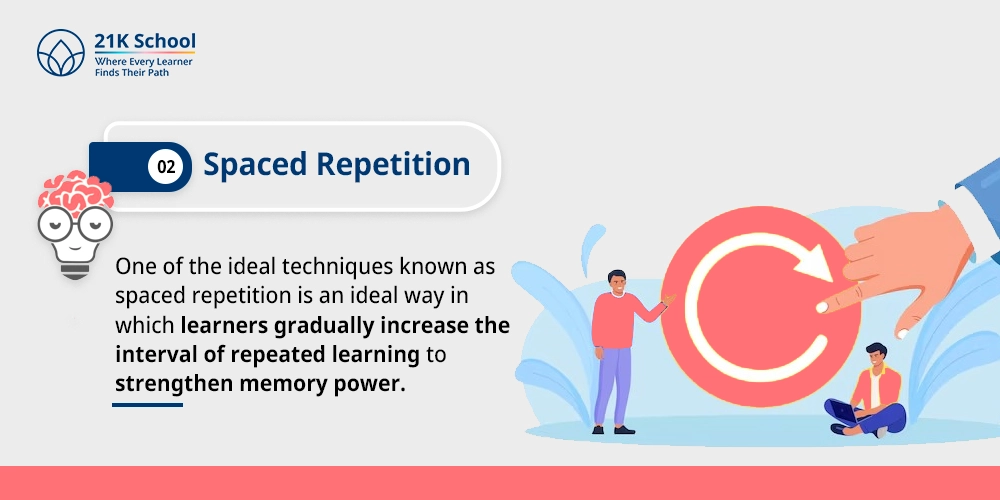 21K School
Where Every Learner
Finds Their Path

02 Spaced Repetition

One of the ideal techniques known as spaced repetition is an ideal way in which learners gradually increase the interval of repeated learning to strengthen memory power.